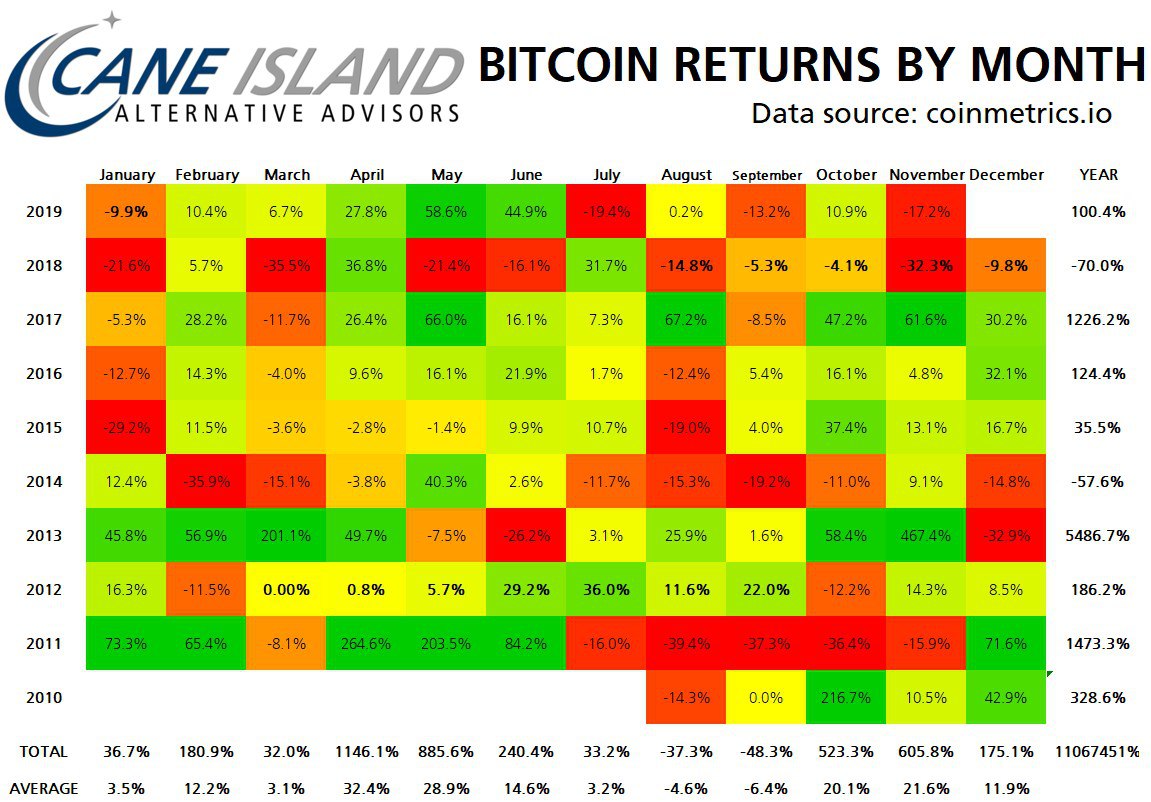 CANE ISLAND
ALTERNATIVE ADVISORS

BITCOIN RETURNS BY MONTH
Data source: coinmetrics.io

| | January | February | March | April | May | June | July | August | September | October | November | December | YEAR |
|---|---|---|---|---|---|---|---|---|---|---|---|---|---|
| 2019 | -9.9% | 10.4% | 6.7% | 27.8% | 58.6% | 44.9% | -19.4% | 0.2% | -13.2% | 10.9% | -17.2% | | 100.4% |
| 2018 | -21.6% | 5.7% | -35.5% | 36.8% | -21.4% | -16.1% | 31.7% | -14.8% | -5.3% | -4.1% | -32.3% | -9.8% | -70.0% |
| 2017 | -5.3% | 28.2% | -11.7% | 26.4% | 66.0% | 16.1% | 7.3% | 67.2% | -8.5% | 47.2% | 61.6% | 30.2% | 1226.2% |
| 2016 | -12.7% | 14.3% | -4.0% | 9.6% | 16.1% | 21.9% | 1.7% | -12.4% | 5.4% | 16.1% | 4.8% | 32.1% | 124.4% |
| 2015 | -29.2% | 11.5% | -3.6% | -2.8% | -1.4% | 9.9% | 10.7% | -19.0% | 4.0% | 37.4% | 13.1% | 16.7% | 35.5% |
| 2014 | 12.4% | -35.9% | -15.1% | -3.8% | 40.3% | 2.6% | -11.7% | -15.3% | -19.2% | -11.0% | 9.1% | -14.8% | -57.6% |
| 2013 | 45.8% | 56.9% | 201.1% | 49.7% | -7.5% | -26.2% | 3.1% | 25.9% | 1.6% | 58.4% | 467.4% | -32.9% | 5486.7% |
| 2012 | 16.3% | -11.5% | 0.00% | 0.8% | 5.7% | 29.2% | 36.0% | 11.6% | 22.0% | -12.2% | 14.3% | 8.5% | 186.2% |
| 2011 | 73.3% | 65.4% | -8.1% | 264.6% | 203.5% | 84.2% | -16.0% | -39.4% | -37.3% | -36.4% | -15.9% | 71.6% | 1473.3% |
| 2010 | | | | | | | | -14.3% | 0.0% | 216.7% | 10.5% | 42.9% | 328.6% |
| TOTAL | 36.7% | 180.9% | 32.0% | 1146.1% | 885.6% | 240.4% | 33.2% | -37.3% | -48.3% | 523.3% | 605.8% | 175.1% | 11067451% |
| AVERAGE | 3.5% | 12.2% | 3.1% | 32.4% | 28.9% | 14.6% | 3.2% | -4.6% | -6.4% | 20.1% | 21.6% | 11.9% | |